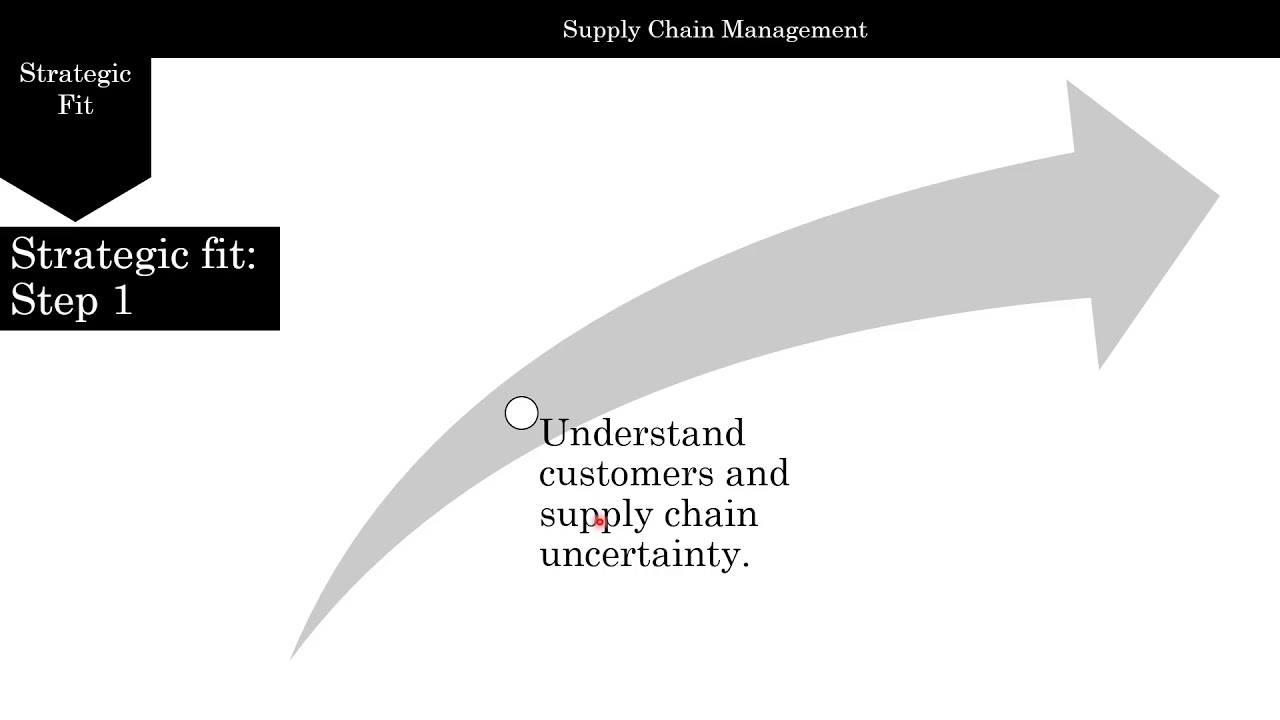 Supply Chain Management

Strategic Fit

Strategic fit: Step 1

Understand customers and supply chain uncertainty.